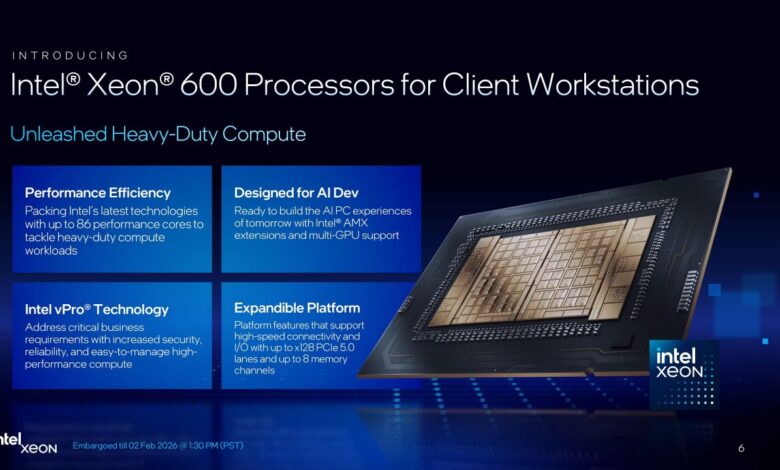 INTRODUCING

Intel® Xeon® 600 Processors for Client Workstations

Unleashed Heavy-Duty Compute

Performance Efficiency

Packing Intel's latest technologies with up to 86 performance cores to tackle heavy-duty compute workloads

Designed for AI Dev

Ready to build the AI PC experiences of tomorrow with Intel® AMX extensions and multi-GPU support

Intel vPro® Technology

Address critical business requirements with increased security, reliability, and easy-to-manage high-performance compute

Expandible Platform

Platform features that support high-speed connectivity and I/O with up to x128 PCIe 5.0 lanes and up to 8 memory channels

intel XEON

intel XEON

Embargoed till 02 Feb 2026 @ 1:30 PM (PST)

6